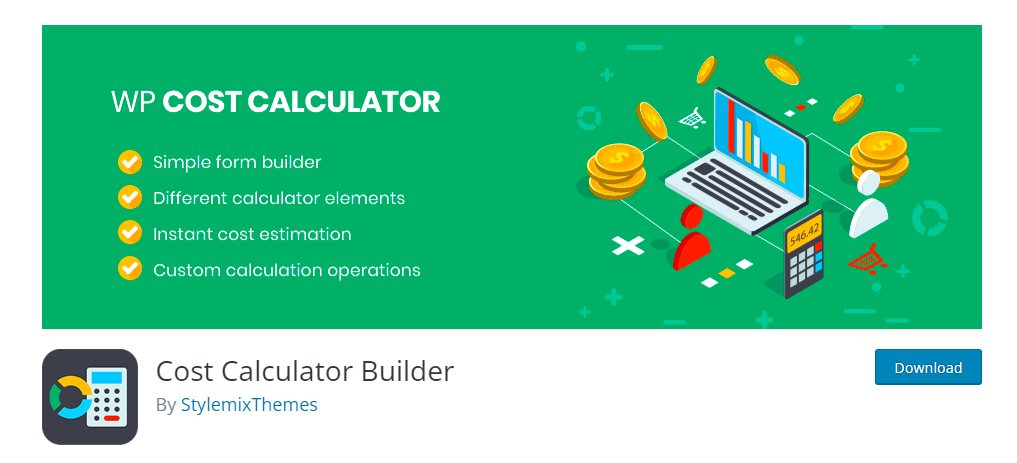 WP COST CALCULATOR

Simple form builder
Different calculator elements
Instant cost estimation
Custom calculation operations

546.42

Cost Calculator Builder
By StylemixThemes

Download